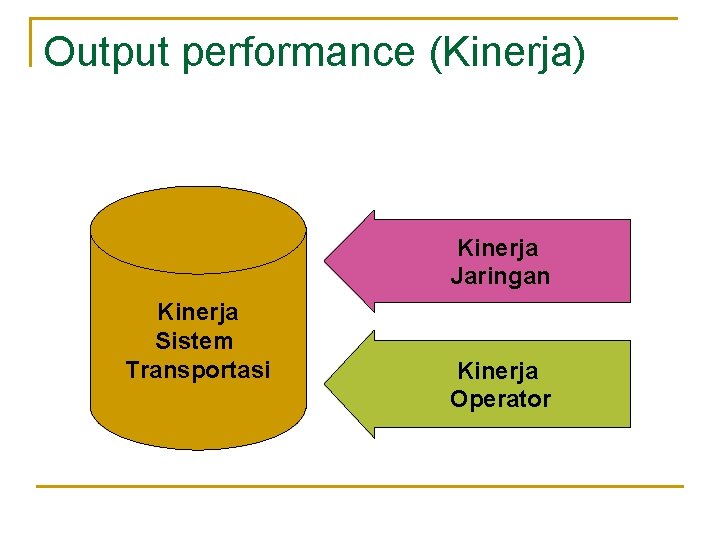 Output performance (Kinerja)

Kinerja Sistem Transportasi

Kinerja Jaringan

Kinerja Operator